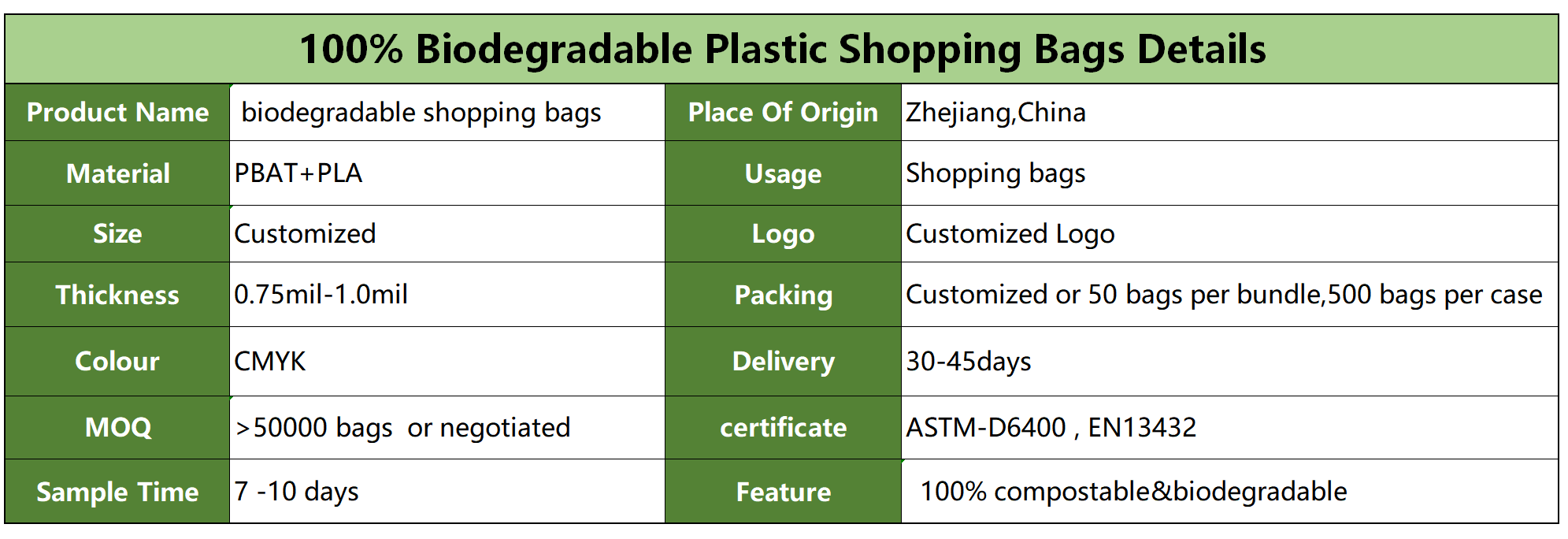 100% Biodegradable Plastic Shopping Bags Details

| Product Name | biodegradable shopping bags | Place Of Origin | Zhejiang,China |
|---|---|---|---|
| Material | PBAT+PLA | Usage | Shopping bags |
| Size | Customized | Logo | Customized Logo |
| Thickness | 0.75mil-1.0mil | Packing | Customized or 50 bags per bundle,500 bags per case |
| Colour | CMYK | Delivery | 30-45days |
| MOQ | >50000 bags or negotiated | certificate | ASTM-D6400 , EN13432 |
| Sample Time | 7 -10 days | Feature | 100% compostable&biodegradable |